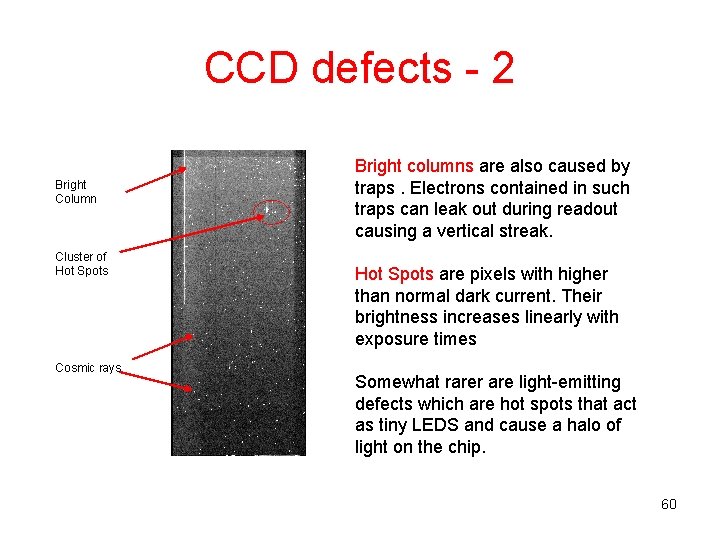 CCD defects - 2

Bright Column

Cluster of Hot Spots

Cosmic rays

Bright columns are also caused by traps . Electrons contained in such traps can leak out during readout causing a vertical streak.

Hot Spots are pixels with higher than normal dark current. Their brightness increases linearly with exposure times

Somewhat rarer are light-emitting defects which are hot spots that act as tiny LEDS and cause a halo of light on the chip.

60